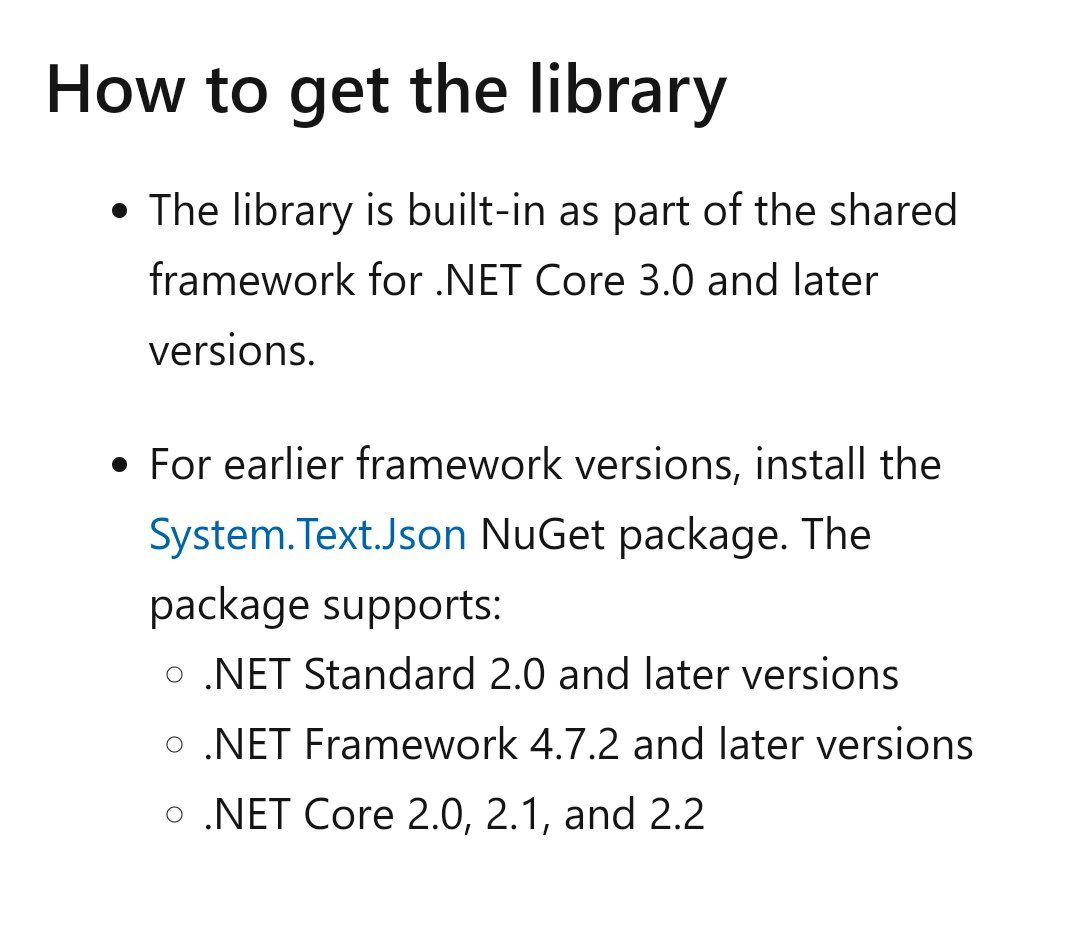 How to get the library

- The library is built-in as part of the shared framework for .NET Core 3.0 and later versions.

- For earlier framework versions, install the System.Text.Json NuGet package. The package supports:
  - .NET Standard 2.0 and later versions
  - .NET Framework 4.7.2 and later versions
  - .NET Core 2.0, 2.1, and 2.2